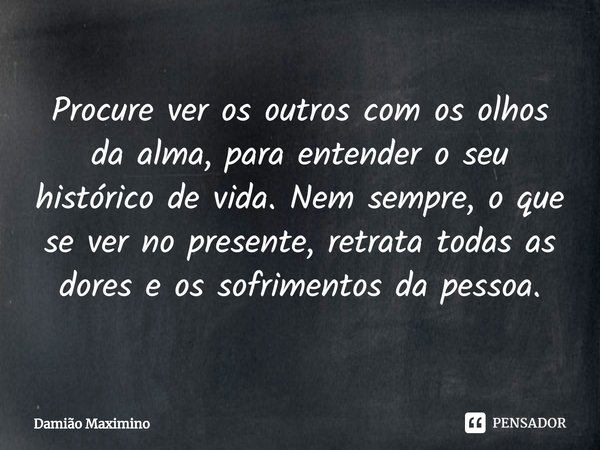 Procure ver os outros com os olhos da alma, para entender o seu histórico de vida. Nem sempre, o que se ver no presente, retrata todas as dores e os sofrimentos da pessoa.

Damião Maximino

PENSADOR